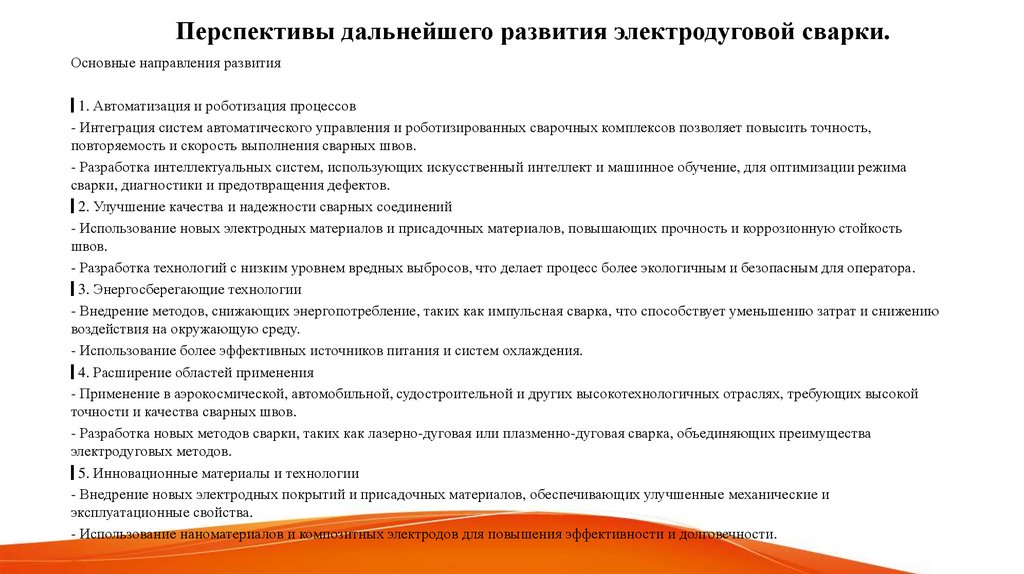 Перспективы дальнейшего развития электродуговой сварки.

Основные направления развития

1. Автоматизация и роботизация процессов

- Интеграция систем автоматического управления и роботизированных сварочных комплексов позволяет повысить точность, повторяемость и скорость выполнения сварных швов.

- Разработка интеллектуальных систем, использующих искусственный интеллект и машинное обучение, для оптимизации режима сварки, диагностики и предотвращения дефектов.

2. Улучшение качества и надежности сварных соединений

- Использование новых электродных материалов и присадочных материалов, повышающих прочность и коррозионную стойкость швов.

- Разработка технологий с низким уровнем вредных выбросов, что делает процесс более экологичным и безопасным для оператора.

3. Энергосберегающие технологии

- Внедрение методов, снижающих энергопотребление, таких как импульсная сварка, что способствует уменьшению затрат и снижению воздействия на окружающую среду.

- Использование более эффективных источников питания и систем охлаждения.

4. Расширение областей применения

- Применение в аэрокосмической, автомобильной, судостроительной и других высокотехнологичных отраслях, требующих высокой точности и качества сварных швов.

- Разработка новых методов сварки, таких как лазерно-дуговая или плазменно-дуговая сварка, объединяющих преимущества электродуговых методов.

5. Инновационные материалы и технологии

- Внедрение новых электродных покрытий и присадочных материалов, обеспечивающих улучшенные механические и эксплуатационные свойства.

- Использование наноматериалов и композитных электродов для повышения эффективности и долговечности.